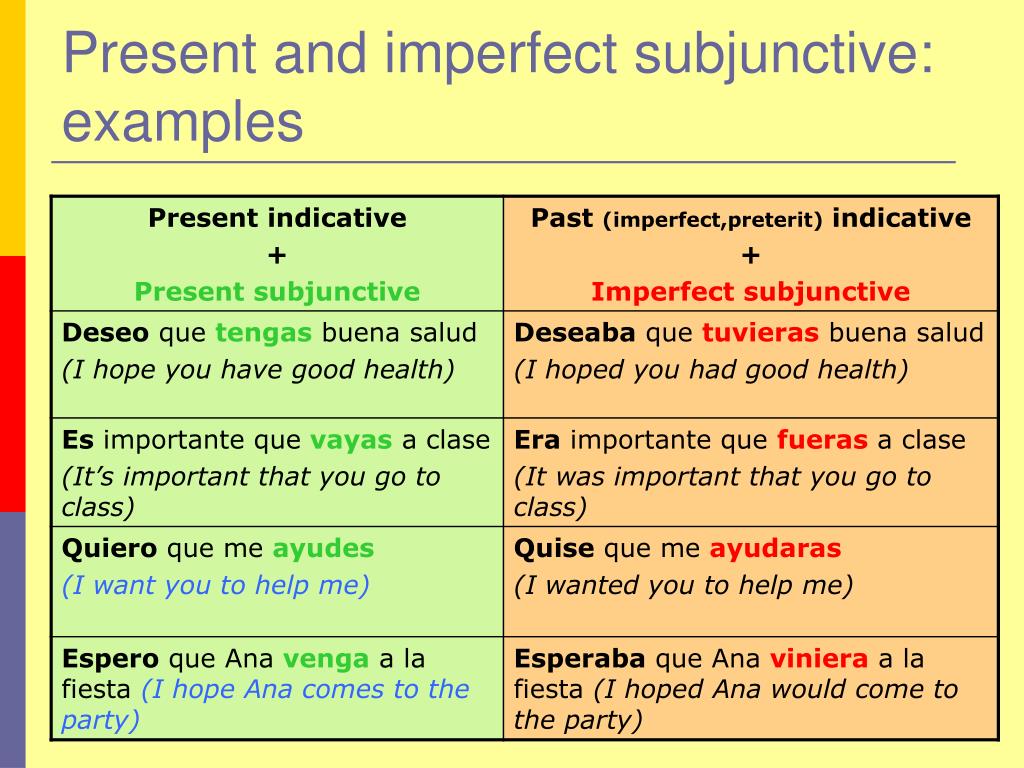 Present and imperfect subjunctive: examples

| Present indicative + Present subjunctive | Past (imperfect,preterit) indicative + Imperfect subjunctive |
|---|---|
| Deseo que tengas buena salud (I hope you have good health) | Deseaba que tuvieras buena salud (I hoped you had good health) |
| Es importante que vayas a clase (It's important that you go to class) | Era importante que fueras a clase (It was important that you go to class) |
| Quiero que me ayudes (I want you to help me) | Quise que me ayudaras (I wanted you to help me) |
| Espero que Ana venga a la fiesta (I hope Ana comes to the party) | Esperaba que Ana viniera a la fiesta (I hoped Ana would come to the party) |